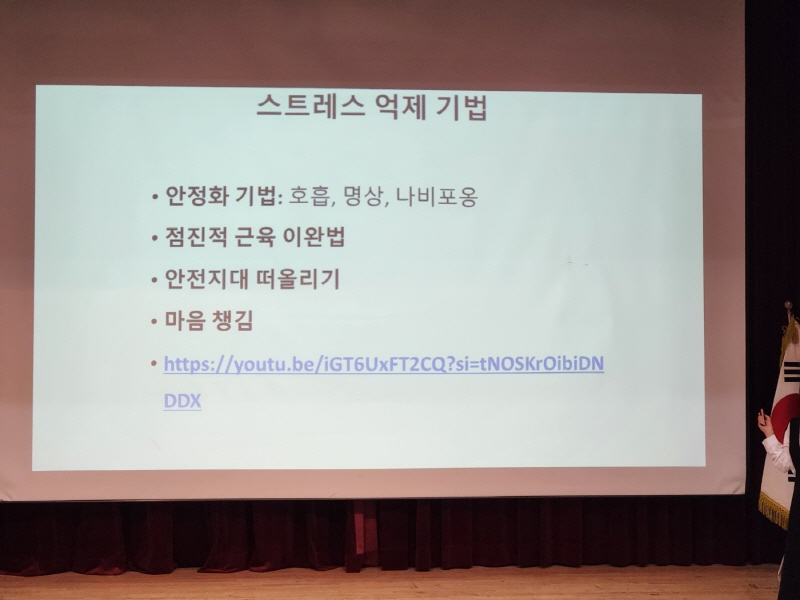 스트레스 억제 기법

• 안정화 기법: 호흡, 명상, 나비포옹
• 점진적 근육 이완법
• 안전지대 떠올리기
• 마음 챙김
• https://youtu.be/iGT6UxFT2CQ?si=tNOSKrOibiDNDDX